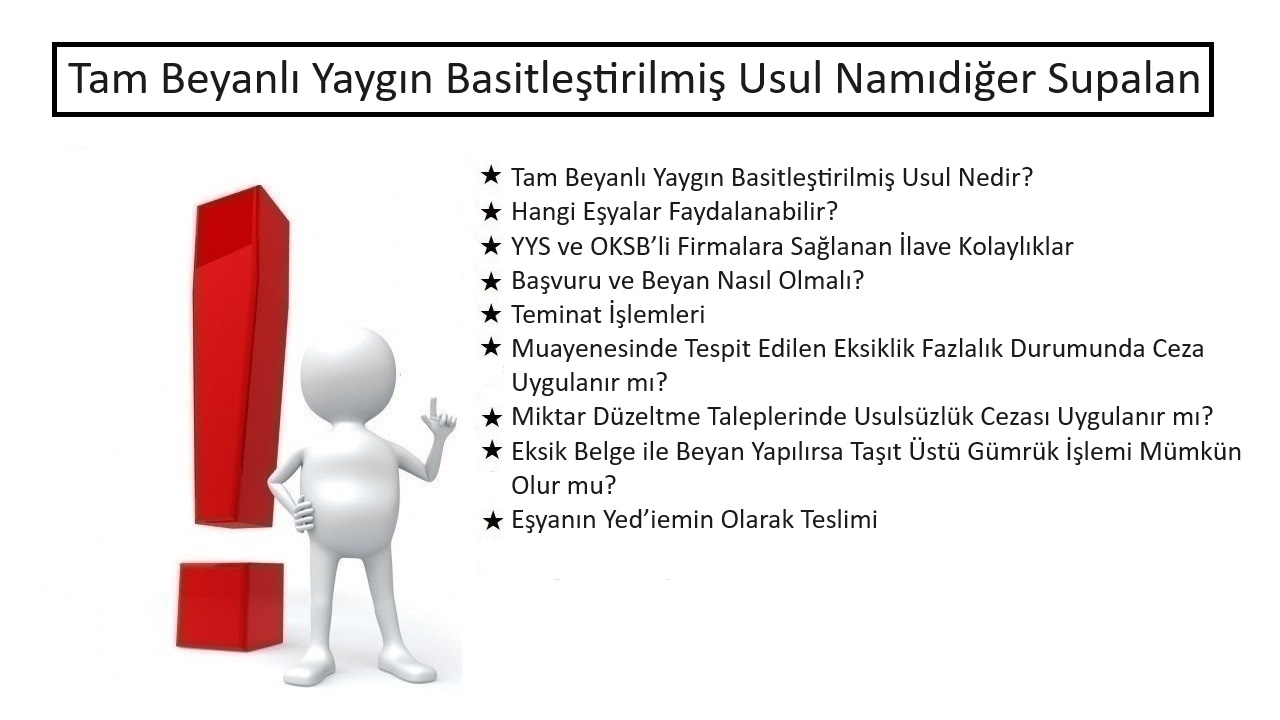 Tam Beyanlı Yaygın Basitleştirilmiş Usul Namıdiğer Supalan

★ Tam Beyanlı Yaygın Basitleştirilmiş Usul Nedir?
★ Hangi Eşyalar Faydalanabilir?
★ YYS ve OKSB'li Firmalara Sağlanan İlave Kolaylıklar
★ Başvuru ve Beyan Nasıl Olmalı?
★ Teminat İşlemleri
★ Muayenesinde Tespit Edilen Eksiklik Fazlalık Durumunda Ceza Uygulanır mı?
★ Miktar Düzeltme Taleplerinde Usulsüzlük Cezası Uygulanır mı?
★ Eksik Belge ile Beyan Yapılırsa Taşıt Üstü Gümrük İşlemi Mümkün Olur mu?
★ Eşyanın Yed'iemin Olarak Teslimi